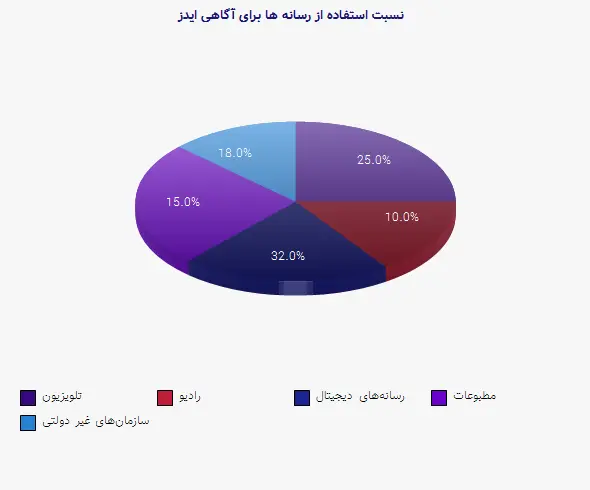 نسبت استفاده از رسانه ها برای آگاهی ایدز

25.0%
10.0%
32.0%
15.0%
18.0%

تلویزیون
رادیو
رسانه‌های دیجیتال
مطبوعات
سازمان‌های غیر دولتی